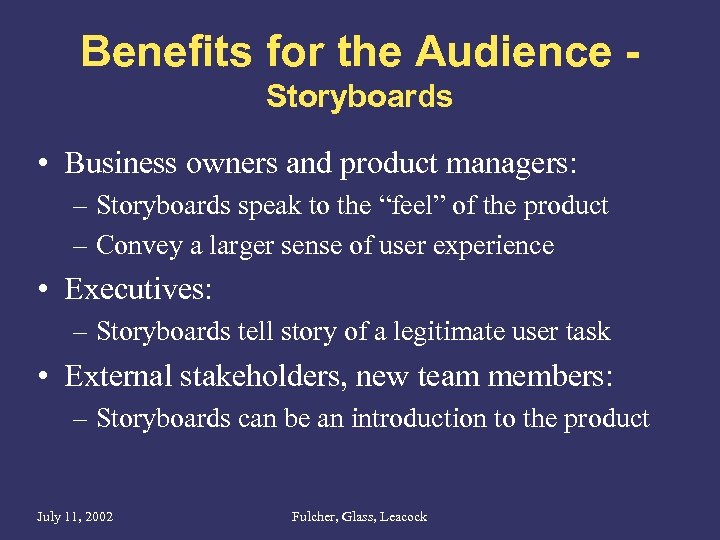 Benefits for the Audience - Storyboards

• Business owners and product managers:
– Storyboards speak to the “feel” of the product
– Convey a larger sense of user experience
• Executives:
– Storyboards tell story of a legitimate user task
• External stakeholders, new team members:
– Storyboards can be an introduction to the product

July 11, 2002

Fulcher, Glass, Leacock